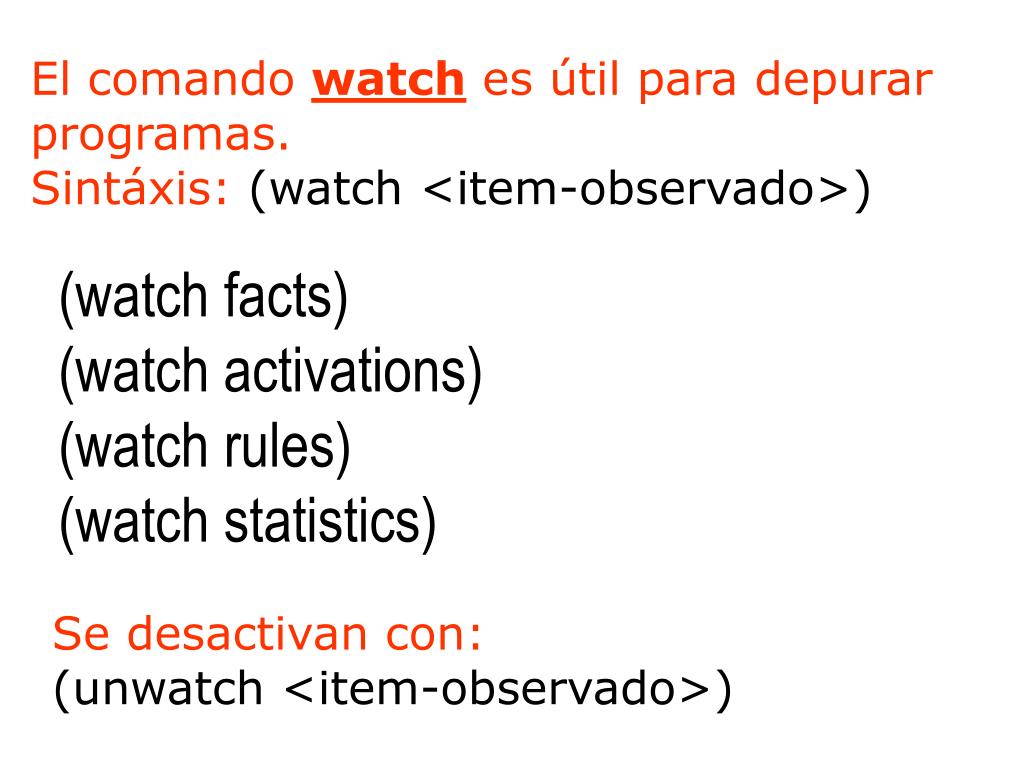 El comando watch es útil para depurar programas.
Sintáxis: (watch <item-observado>)

(watch facts)
(watch activations)
(watch rules)
(watch statistics)

Se desactivan con:
(unwatch <item-observado>)